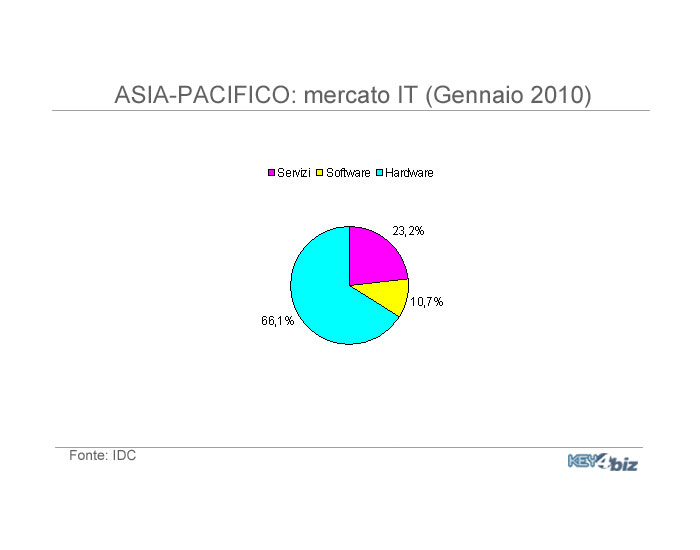 ASIA-PACIFICO: mercato IT (Gennaio 2010)

Servizi Software Hardware

23,2%

10,7%

66,1%

Fonte: IDC

KEY4biz